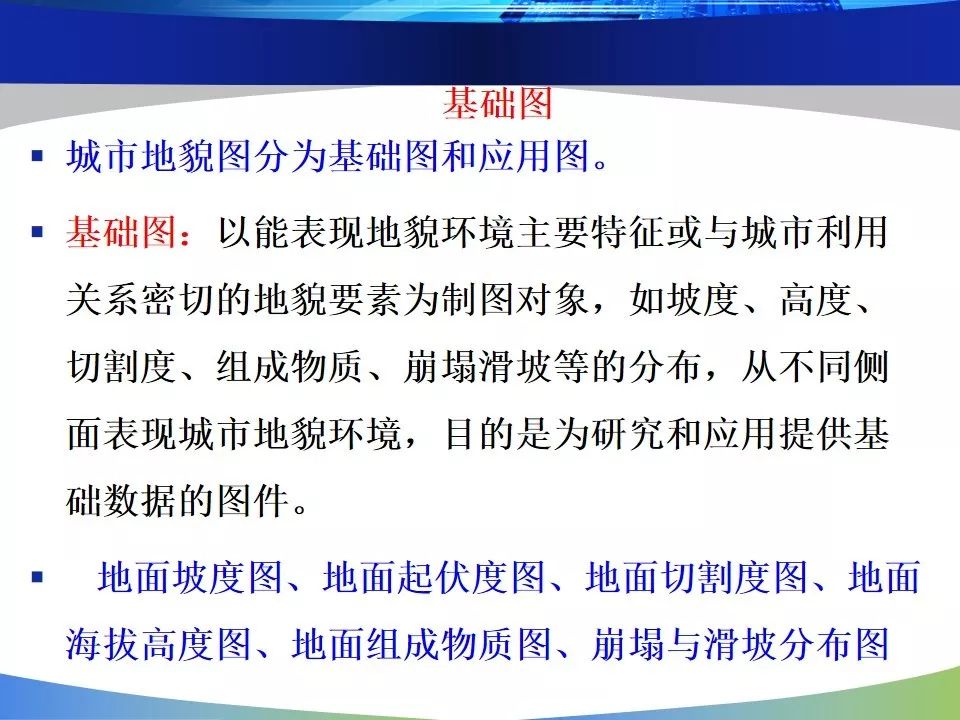 基础图

▪ 城市地貌图分为基础图和应用图。

▪ 基础图：以能表现地貌环境主要特征或与城市利用关系密切的地貌要素为制图对象，如坡度、高度、切割度、组成物质、崩塌滑坡等的分布，从不同侧面表现城市地貌环境，目的是为研究和应用提供基础数据的图件。

▪ 地面坡度图、地面起伏度图、地面切割度图、地面海拔高度图、地面组成物质图、崩塌与滑坡分布图